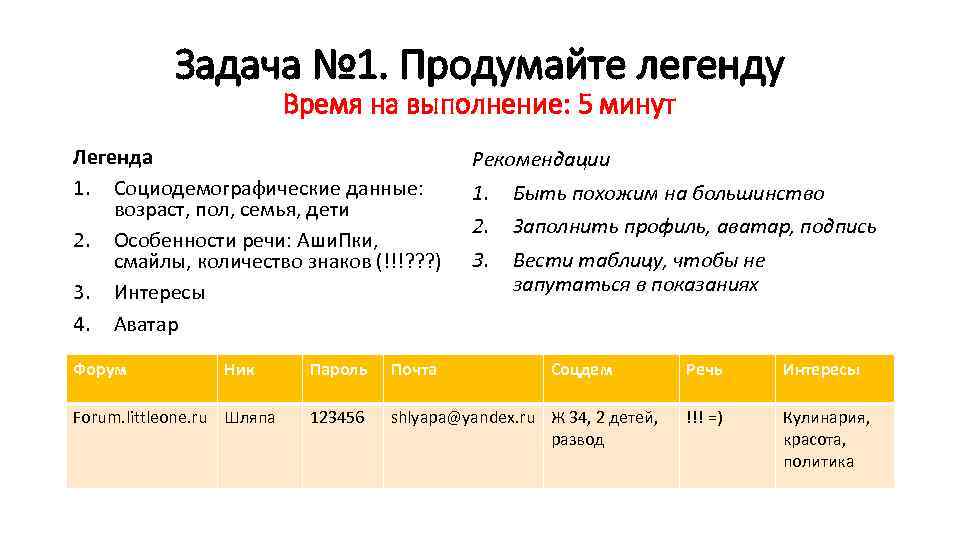 Задача №1. Продумайте легенду
Время на выполнение: 5 минут

Легенда
1. Социодемографические данные: возраст, пол, семья, дети
2. Особенности речи: АшиПки, смайлы, количество знаков (!!!???)
3. Интересы
4. Аватар

Рекомендации
1. Быть похожим на большинство
2. Заполнить профиль, аватар, подпись
3. Вести таблицу, чтобы не запутаться в показаниях

| Форум | Ник | Пароль | Почта | Соцдем | Речь | Интересы |
|---|---|---|---|---|---|---|
| Forum.littleone.ru | Шляпа | 123456 | shlyapa@yandex.ru | Ж 34, 2 детей, развод | !!! =) | Кулинария, красота, политика |